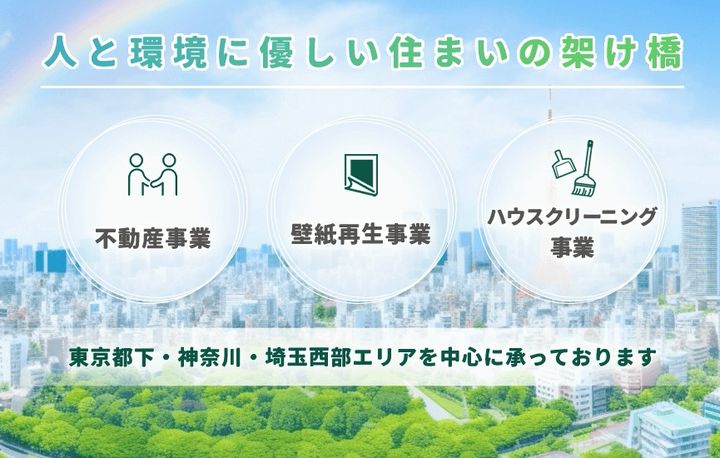 人と環境に優しい住まいの架け橋

不動産事業

壁紙再生事業

ハウスクリーニング事業

東京都下・神奈川・埼玉西部エリアを中心に承っております